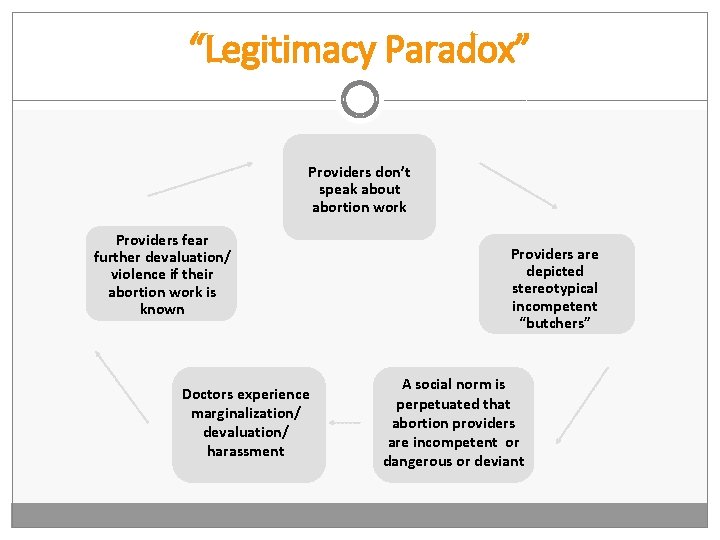 “Legitimacy Paradox”

Providers don’t speak about abortion work

Providers are depicted stereotypical incompetent “butchers”

A social norm is perpetuated that abortion providers are incompetent or dangerous or deviant

Doctors experience marginalization/ devaluation/ harassment

Providers fear further devaluation/ violence if their abortion work is known